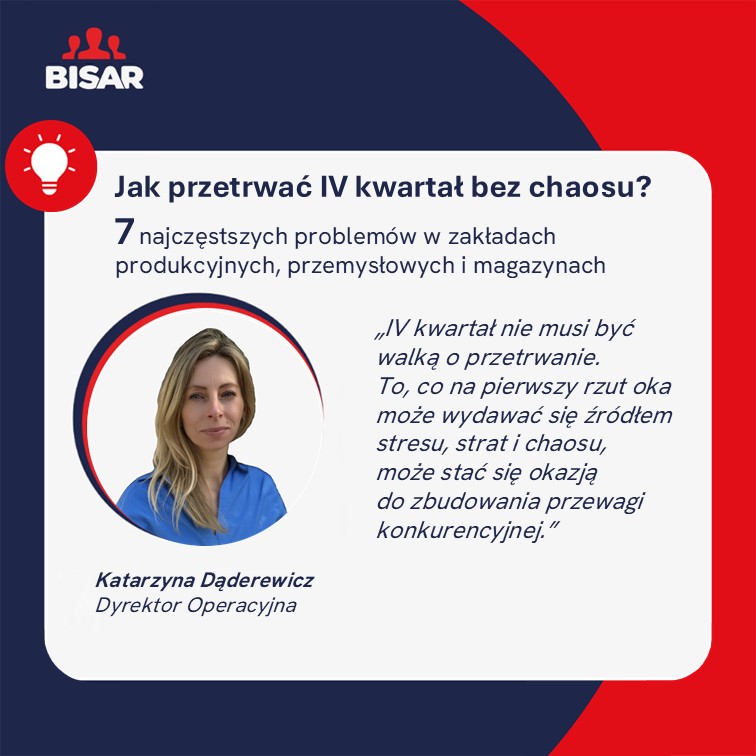 BISAR

Jak przetrwać IV kwartał bez chaosu?

7 najczęstszych problemów w zakładach produkcyjnych, przemysłowych i magazynach

„IV kwartał nie musi być walką o przetrwanie. To, co na pierwszy rzut oka może wydawać się źródłem stresu, strat i chaosu, może stać się okazją do zbudowania przewagi konkurencyjnej.”

Katarzyna Dąderewicz
Dyrektor Operacyjna